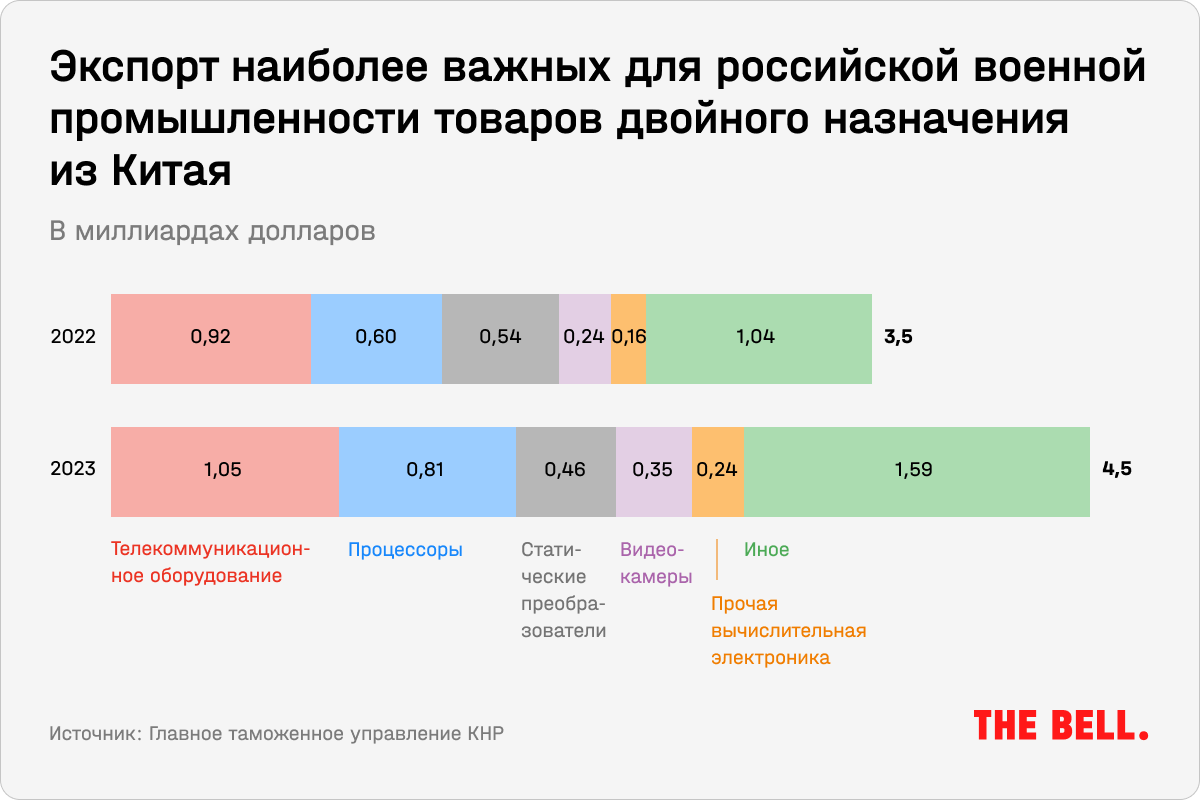 Экспорт наиболее важных для российской военной промышленности товаров двойного назначения из Китая

В миллиардах долларов

2022 0,92 0,60 0,54 0,24 0,16 1,04 3,5

2023 1,05 0,81 0,46 0,35 0,24 1,59 4,5

Телекоммуникационное оборудование

Процессоры

Статические преобразователи

Видеокамеры

Прочая вычислительная электроника

Иное

Источник: Главное таможенное управление КНР

THE BELL.